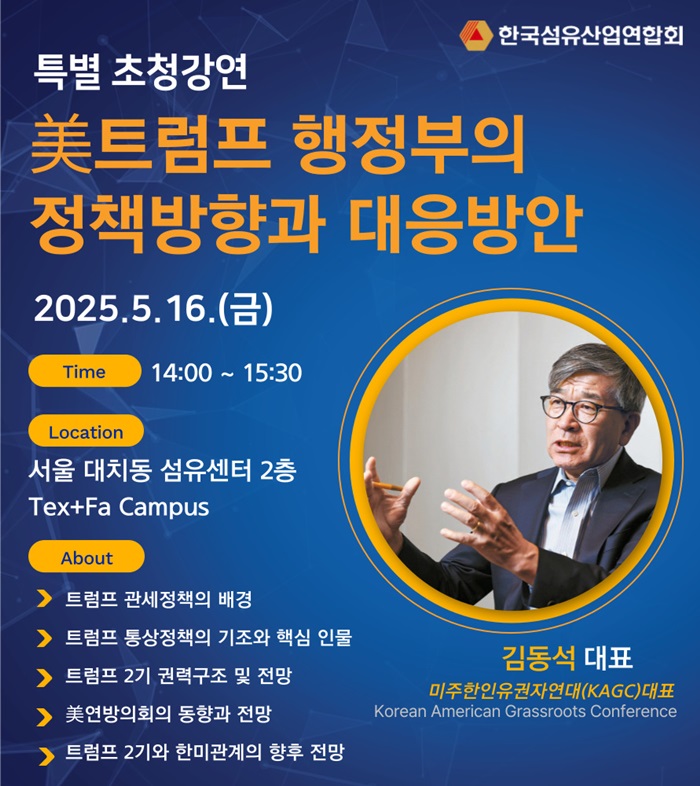 한국섬유산업연합회

특별 초청강연

美트럼프 행정부의 정책방향과 대응방안

2025.5.16.(금)

Time 14:00 ~ 15:30

Location

서울 대치동 섬유센터 2층 Tex+Fa Campus

About

트럼프 관세정책의 배경

트럼프 통상정책의 기조와 핵심 인물

트럼프 2기 권력구조 및 전망

美연방의회의 동향과 전망

트럼프 2기와 한미관계의 향후 전망

김동석 대표

미주한인유권자연대(KAGC)대표

Korean American Grassroots Conference